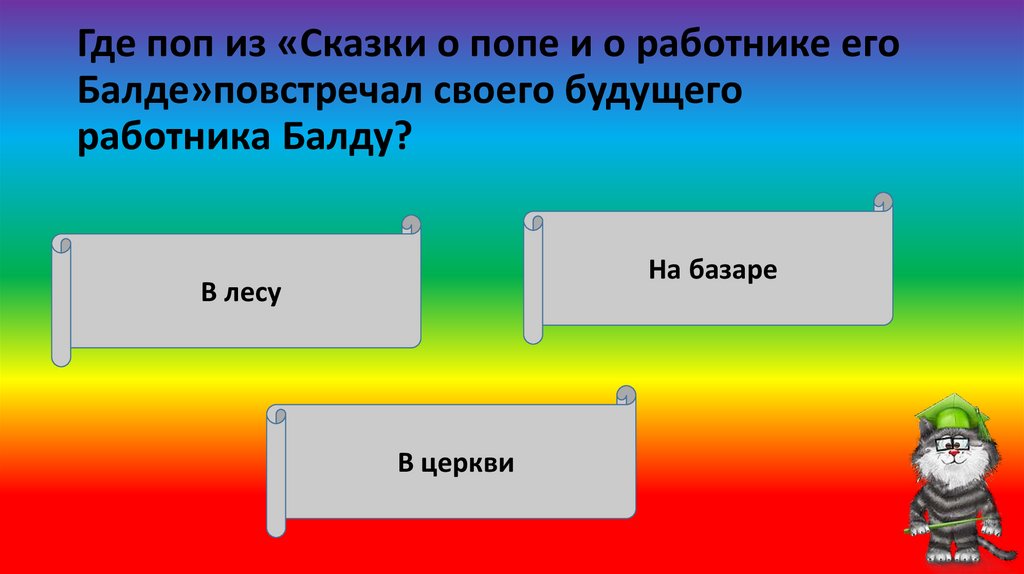 Где поп из «Сказки о попе и о работнике его Балде»повстречал своего будущего работника Балду?

В лесу

На базаре

В церкви